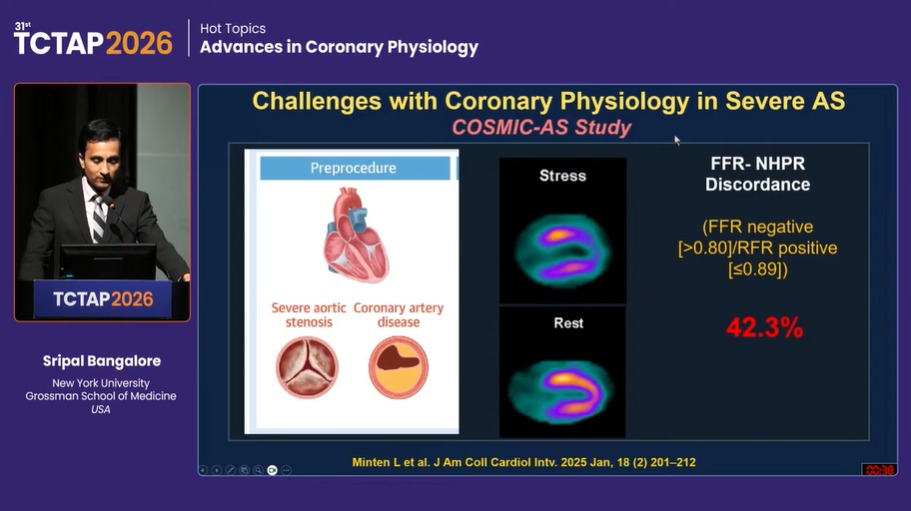 31st TCTAP2026

Hot Topics
Advances in Coronary Physiology

TCTAP2026

Sripal Bangalore
New York University
Grossman School of Medicine
USA

Challenges with Coronary Physiology in Severe AS
COSMIC-AS Study

Preprocedure

Severe aortic stenosis

Coronary artery disease

Stress

Rest

FFR- NHPR Discordance

(FFR negative [>0.80]/RFR positive [≤0.89])

42.3%

Minten L et al. J Am Coll Cardiol Intv. 2025 Jan, 18 (2) 201–212

00:38